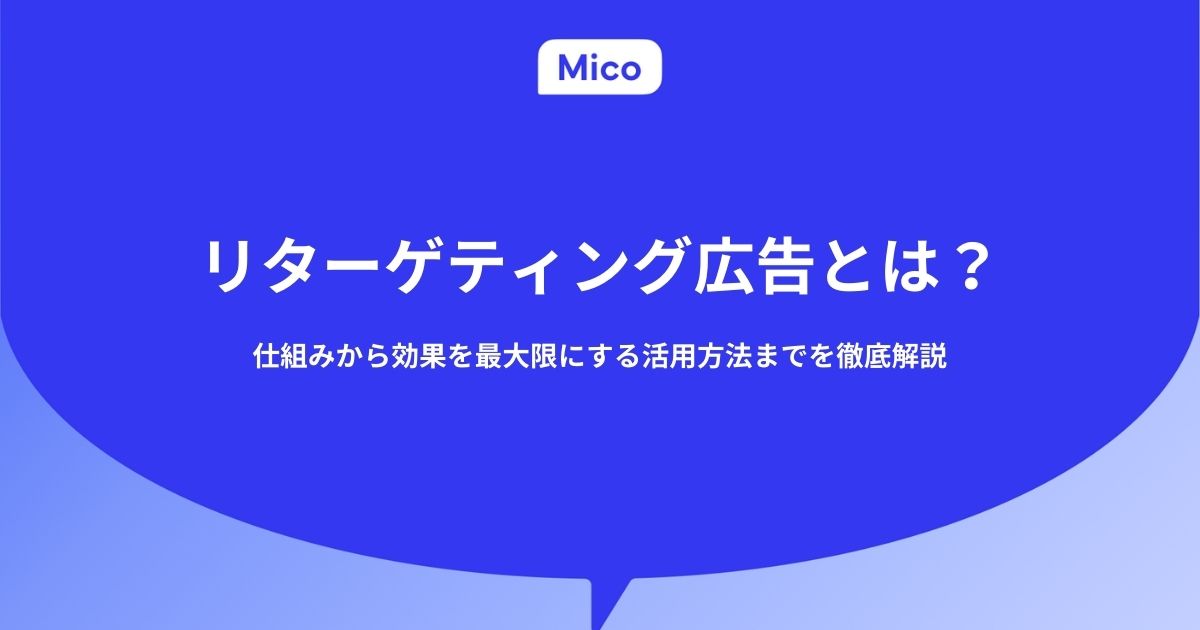 Mico

リターゲティング広告とは？

仕組みから効果を最大限にする活用方法までを徹底解説